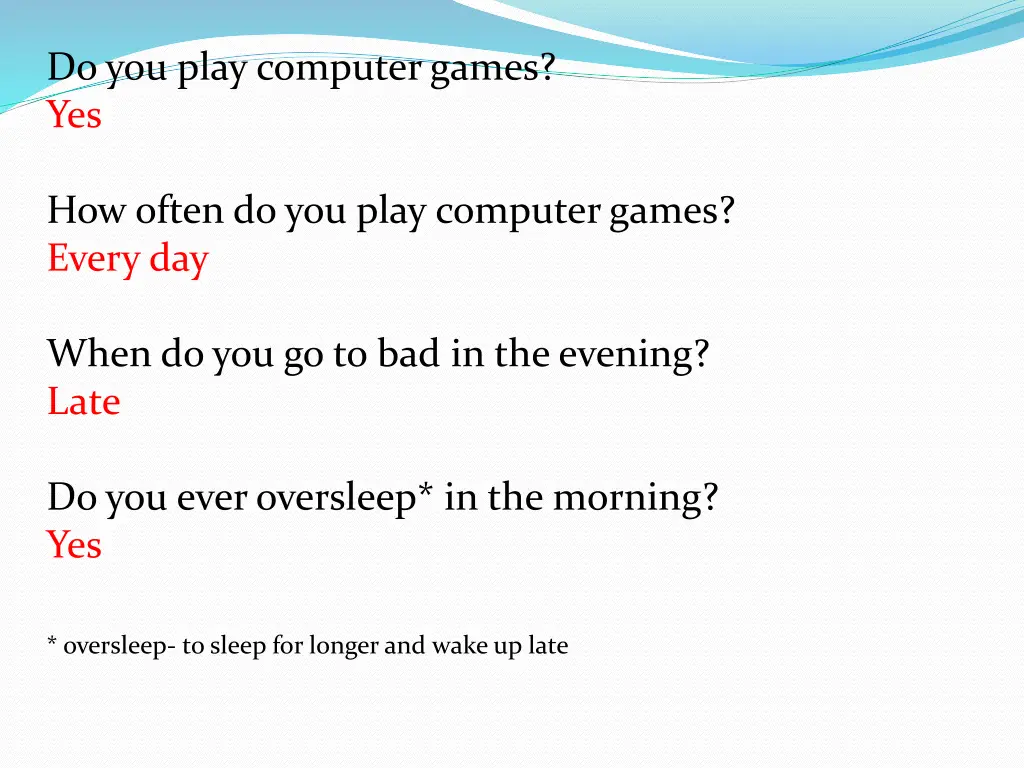 Do you play computer games?
Yes

How often do you play computer games?
Every day

When do you go to bad in the evening?
Late

Do you ever oversleep* in the morning?
Yes

* oversleep- to sleep for longer and wake up late